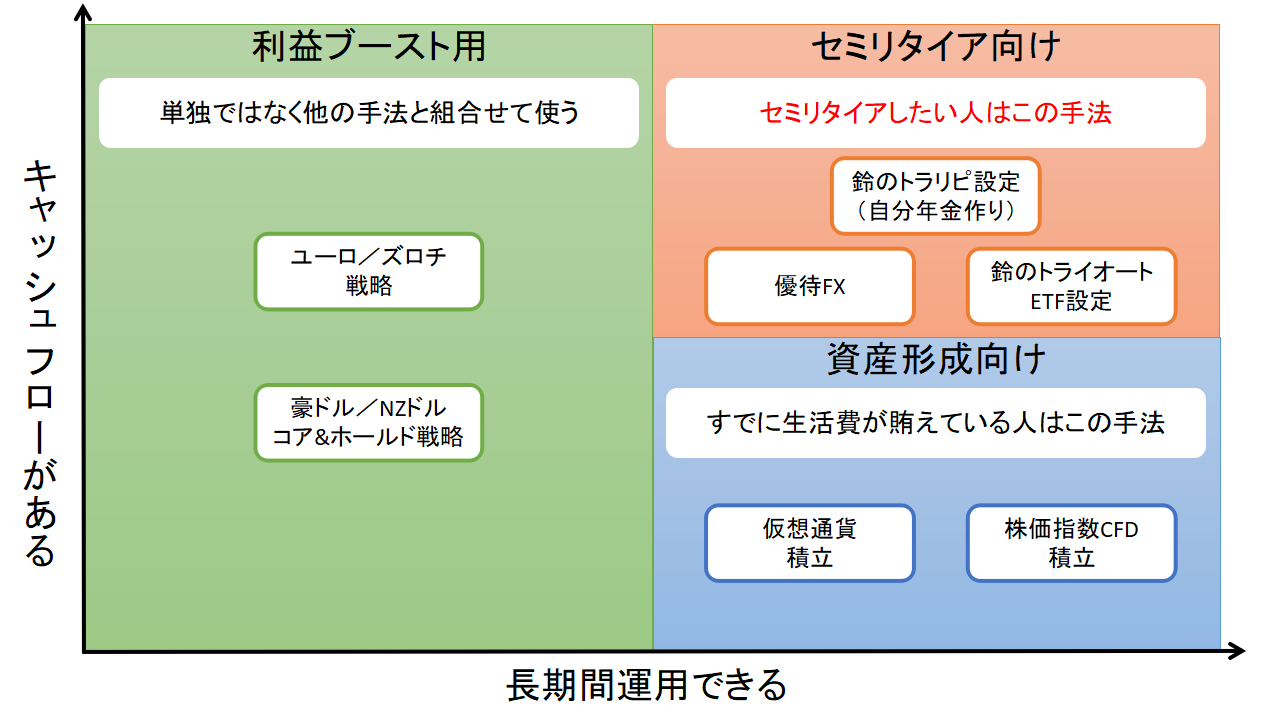 キャッシュフローがある

利益ブースト用

単独ではなく他の手法と組合せて使う

ユーロ／ズロチ
戦略

豪ドル／NZドル
コア&ホールド戦略

セミリタイア向け

セミリタイアしたい人はこの手法

鈴のトラリピ設定
（自分年金作り）

優待FX

鈴のトライオート
ETF設定

資産形成向け

すでに生活費が賄えている人はこの手法

仮想通貨
積立

株価指数CFD
積立

長期間運用できる